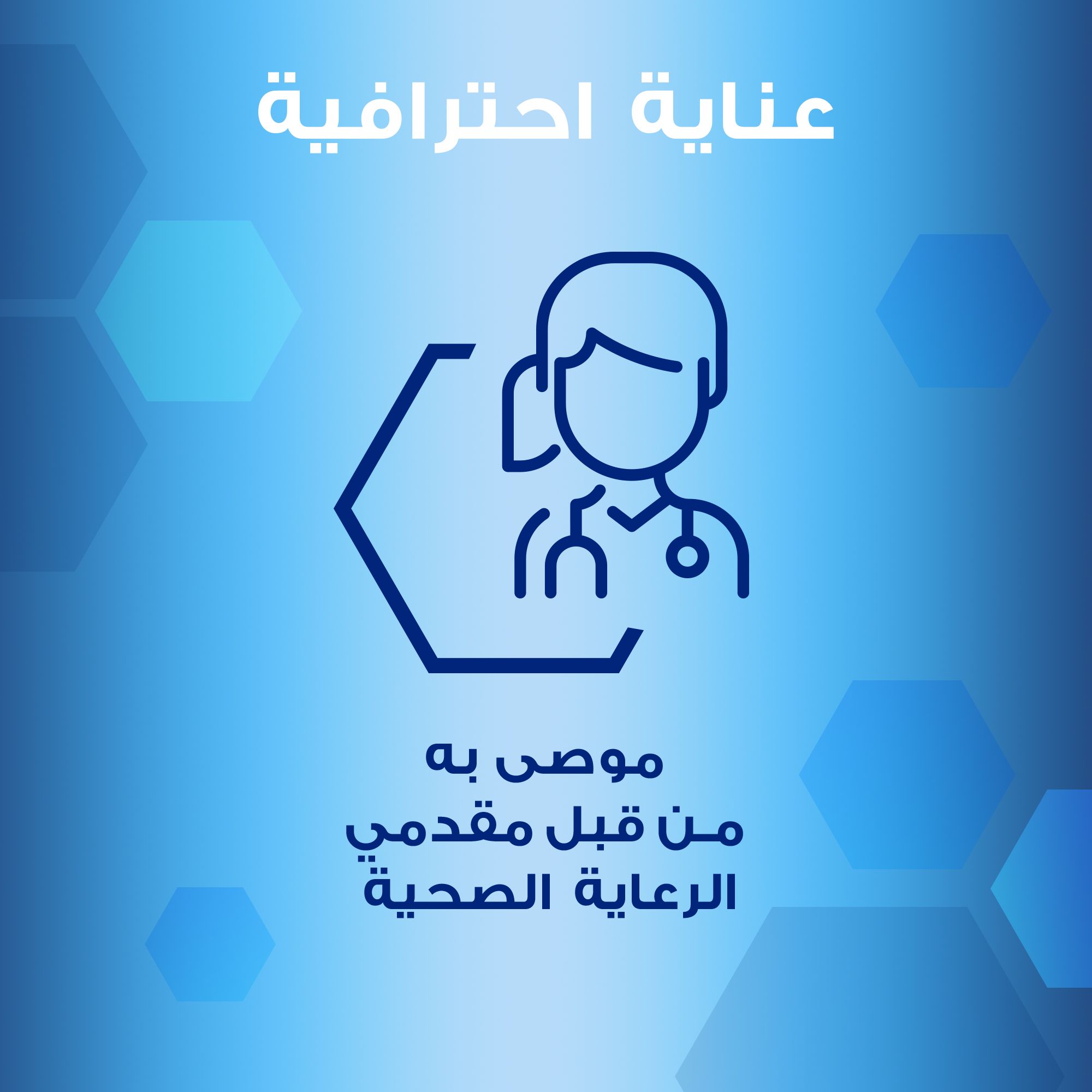 عناية احترافية

موصى به
من قبل مقدمي
الرعاية الصحية